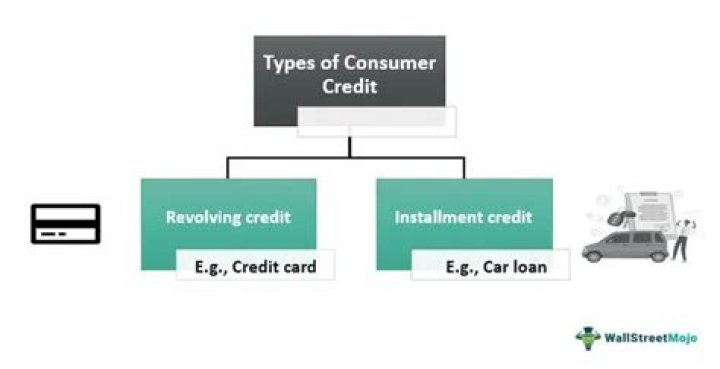 Types of Consumer Credit

Revolving credit

E.g., Credit card

Installment credit

E.g., Car loan

WallStreetMojo